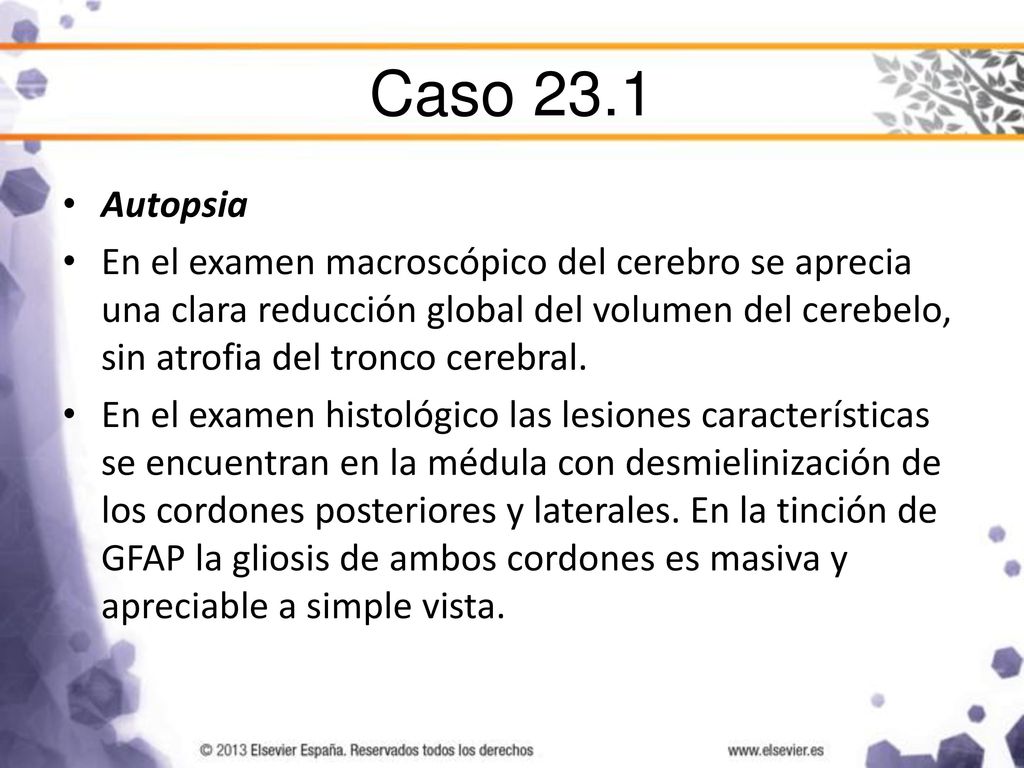 Caso 23.1

• Autopsia

• En el examen macroscópico del cerebro se aprecia una clara reducción global del volumen del cerebelo, sin atrofia del tronco cerebral.

• En el examen histológico las lesiones características se encuentran en la médula con desmielinización de los cordones posteriores y laterales. En la tinción de GFAP la gliosis de ambos cordones es masiva y apreciable a simple vista.

© 2013 Elsevier España. Reservados todos los derechos

www.elsevier.es